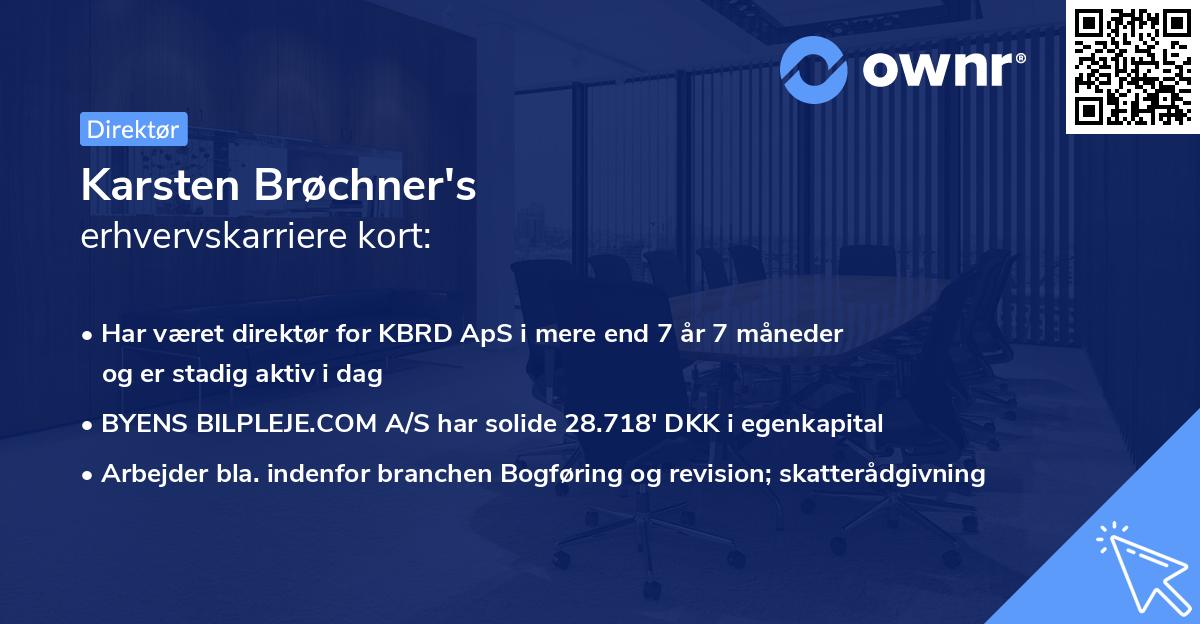 ownr®

Direktør

Karsten Brøchner's
erhvervskarriere kort:

• Har været direktør for KBRD ApS i mere end 7 år 7 måneder og er stadig aktiv i dag
• BYENS BILPLEJE.COM A/S har solide 28.718' DKK i egenkapital
• Arbejder bla. indenfor branchen Bogføring og revision; skatterådgivning